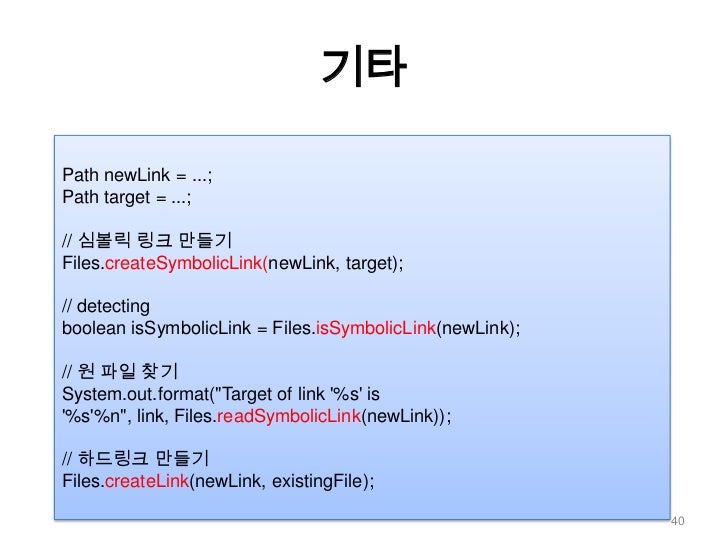 기타

Path newLink = ...;
Path target = ...;

// 심볼릭 링크 만들기
Files.createSymbolicLink(newLink, target);

// detecting
boolean isSymbolicLink = Files.isSymbolicLink(newLink);

// 원 파일 찾기
System.out.format("Target of link '%s' is '%s'%n", link, Files.readSymbolicLink(newLink));

// 하드링크 만들기
Files.createLink(newLink, existingFile);

40